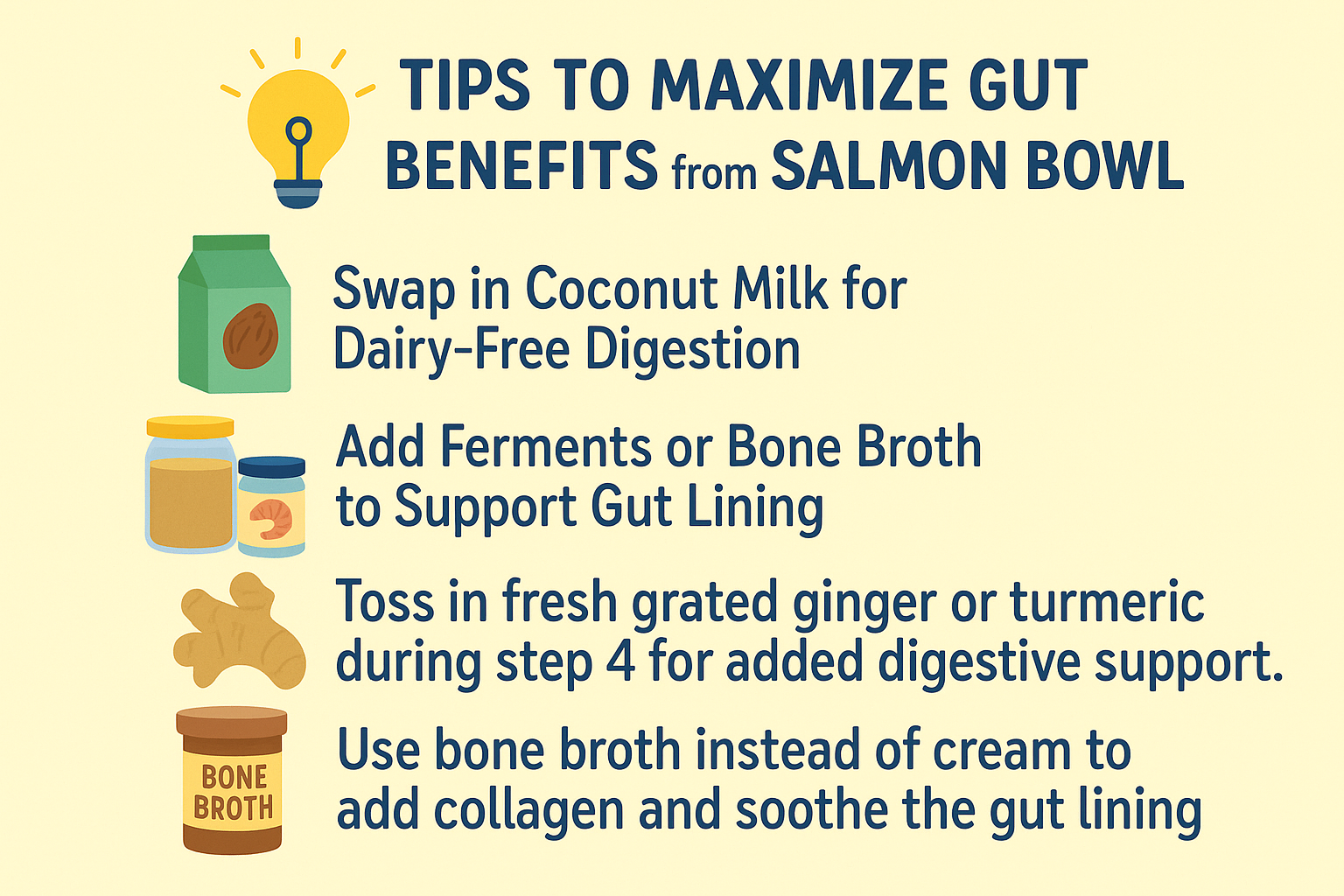 TIPS TO MAXIMIZE GUT BENEFITS from SALMON BOWL

Swap in Coconut Milk for Dairy-Free Digestion

Add Ferments or Bone Broth to Support Gut Lining

Toss in fresh grated ginger or turmeric during step 4 for added digestive support.

BONE BROTH

Use bone broth instead of cream to add collagen and soothe the gut lining